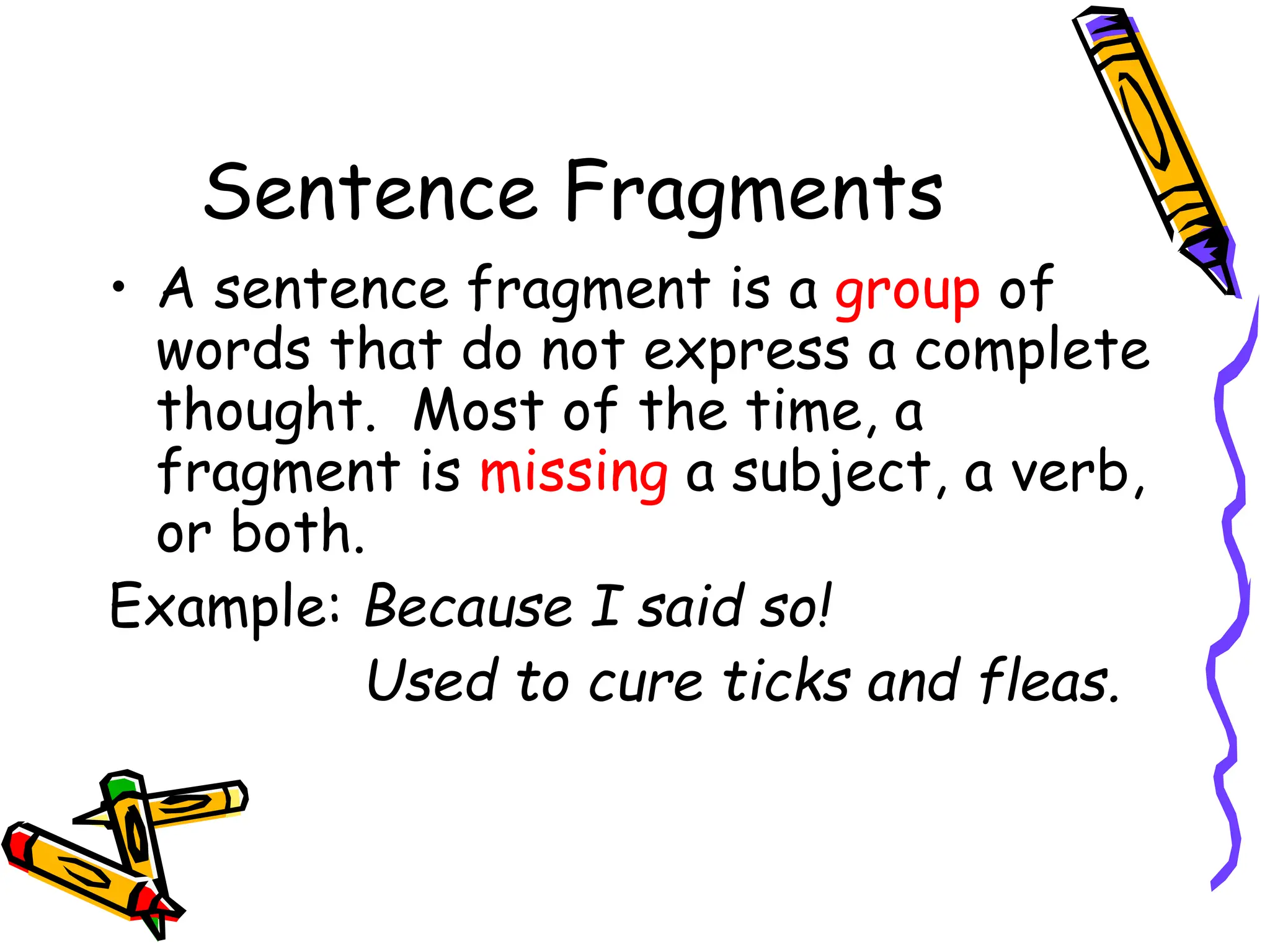 Sentence Fragments

• A sentence fragment is a group of words that do not express a complete thought. Most of the time, a fragment is missing a subject, a verb, or both.

Example: Because I said so!
Used to cure ticks and fleas.